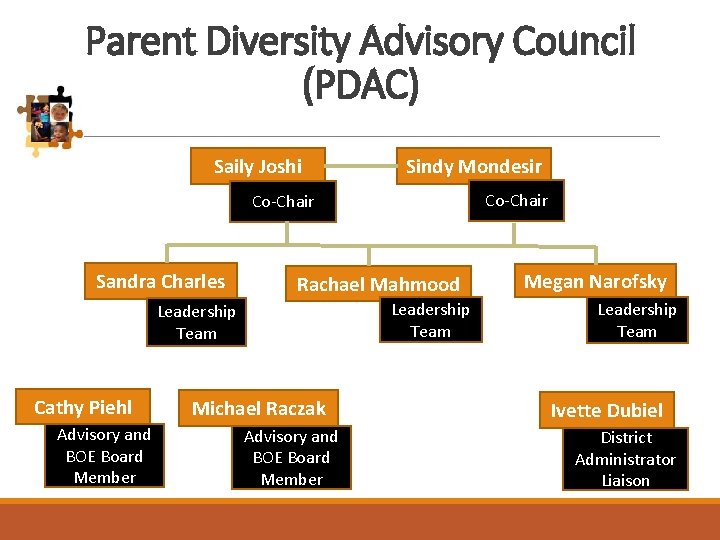 Parent Diversity Advisory Council (PDAC)

Saily Joshi
Co-Chair

Sindy Mondesir
Co-Chair

Sandra Charles
Leadership Team

Rachael Mahmood
Leadership Team

Megan Narofsky
Leadership Team

Cathy Piehl
Advisory and BOE Board Member

Michael Raczak
Advisory and BOE Board Member

Ivette Dubiel
District Administrator Liaison